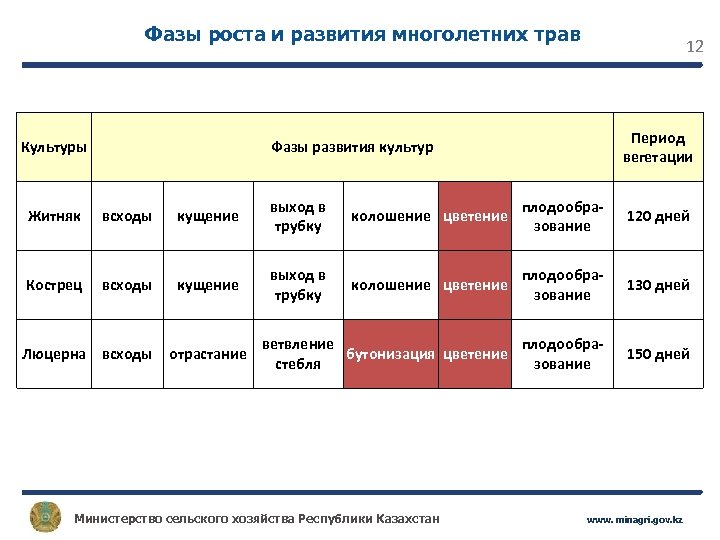 Фазы роста и развития многолетних трав

12

| Культуры | Фазы развития культур | | | | | | Период вегетации |
|---|---|---|---|---|---|---|---|
| Житняк | всходы | кущение | выход в трубку | колошение | цветение | плодообразование | 120 дней |
| Кострец | всходы | кущение | выход в трубку | колошение | цветение | плодообразование | 130 дней |
| Люцерна | всходы | отрастание | ветвление стебля | бутонизация | цветение | плодообразование | 150 дней |

Министерство сельского хозяйства Республики Казахстан

www.minagri.gov.kz